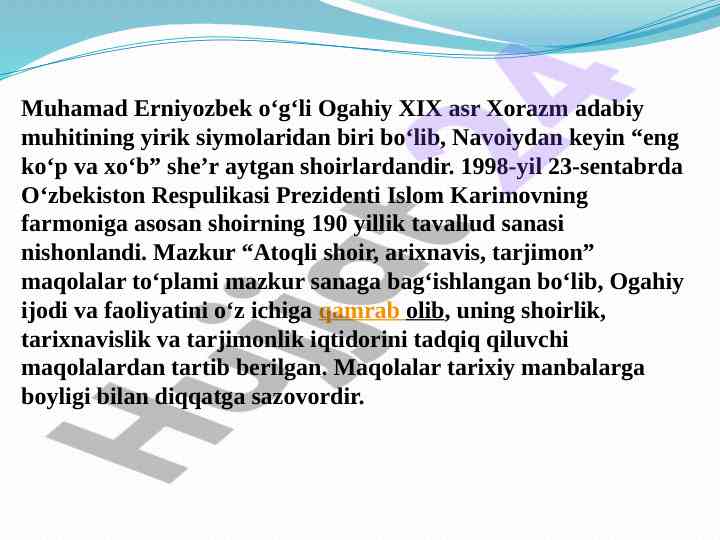 Muhamad Erniyozbek o‘g‘li Ogahiy XIX asr Xorazm adabiy muhitining yirik siymolaridan biri bo‘lib, Navoiydan keyin “eng ko‘p va xo‘b” she’r aytgan shoirlardandir. 1998-yil 23-sentabrda O‘zbekiston Respulikasi Prezidenti Islom Karimovning farmoniga asosan shoirning 190 yillik tavallud sanasi nishonlandi. Mazkur “Atoqli shoir, arixnavis, tarjimon” maqolalar to‘plami mazkur sanaga bag‘ishlangan bo‘lib, Ogahiy ijodi va faoliyatini o‘z ichiga qamrab olib, uning shoirlik, tarixnavislik va tarjimonlik iqtidorini tadqiq qiluvchi maqolalardan tartib berilgan. Maqolalar tarixiy manbalarga boyligi bilan diqqatga sazovordir.

Hujjat24